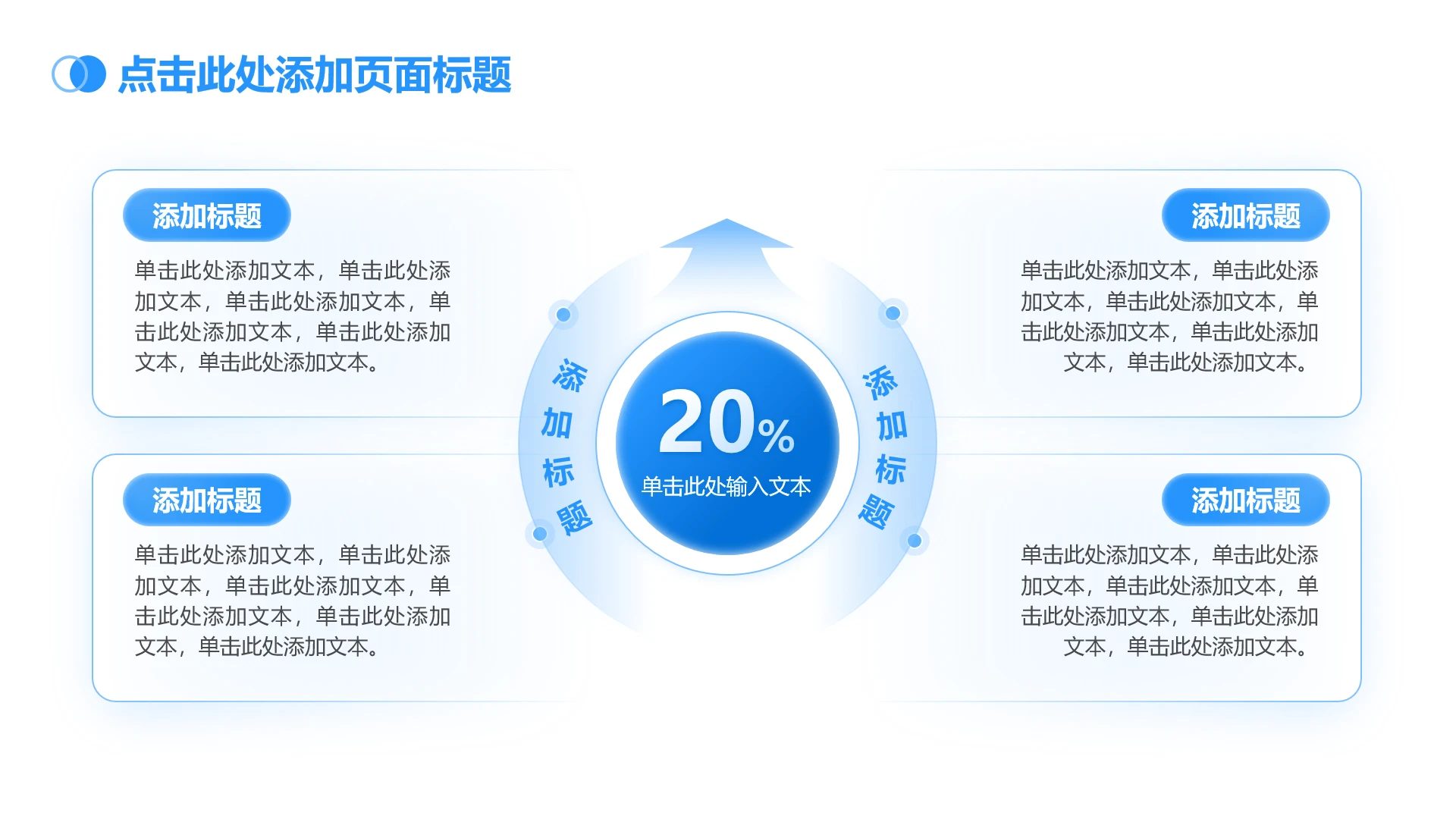 点击此处添加页面标题

添加标题

单击此处添加文本，单击此处添加文本，单击此处添加文本，单击此处添加文本，单击此处添加文本，单击此处添加文本。

添加标题

单击此处添加文本，单击此处添加文本，单击此处添加文本，单击此处添加文本，单击此处添加文本，单击此处添加文本。

添加标题

20%

单击此处输入文本

添加标题

添加标题

单击此处添加文本，单击此处添加文本，单击此处添加文本，单击此处添加文本，单击此处添加文本，单击此处添加文本。

添加标题

单击此处添加文本，单击此处添加文本，单击此处添加文本，单击此处添加文本，单击此处添加文本，单击此处添加文本。